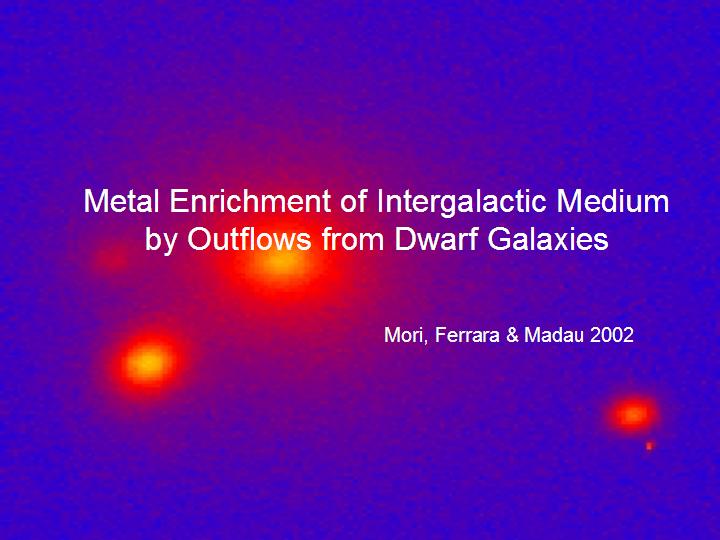 Metal Enrichment of Intergalactic Medium by Outflows from Dwarf Galaxies

Mori, Ferrara & Madau 2002